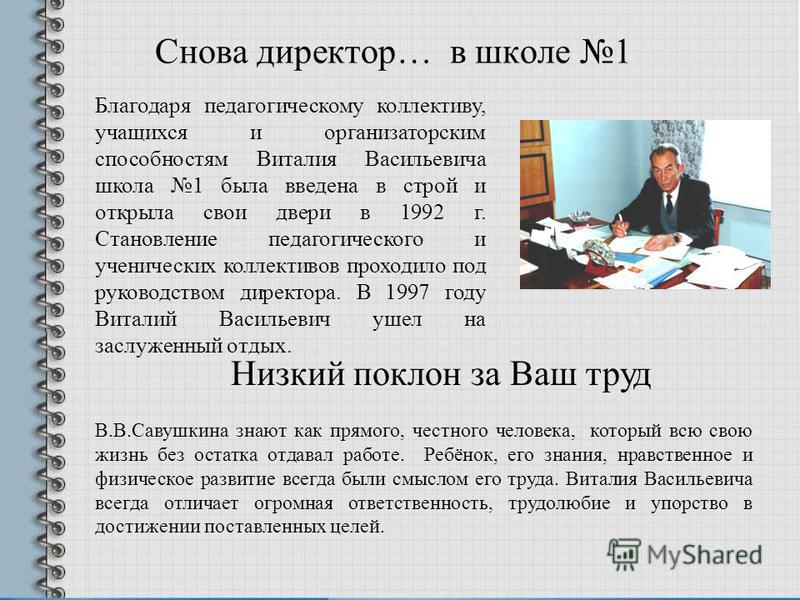 Снова директор… в школе №1

Благодаря педагогическому коллективу, учащихся и организаторским способностям Виталия Васильевича школа №1 была введена в строй и открыла свои двери в 1992 г. Становление педагогического и ученических коллективов проходило под руководством директора. В 1997 году Виталий Васильевич ушел на заслуженный отдых.

Низкий поклон за Ваш труд

В.В.Савушкина знают как прямого, честного человека, который всю свою жизнь без остатка отдавал работе. Ребёнок, его знания, нравственное и физическое развитие всегда были смыслом его труда. Виталия Васильевича всегда отличает огромная ответственность, трудолюбие и упорство в достижении поставленных целей.

MyShared